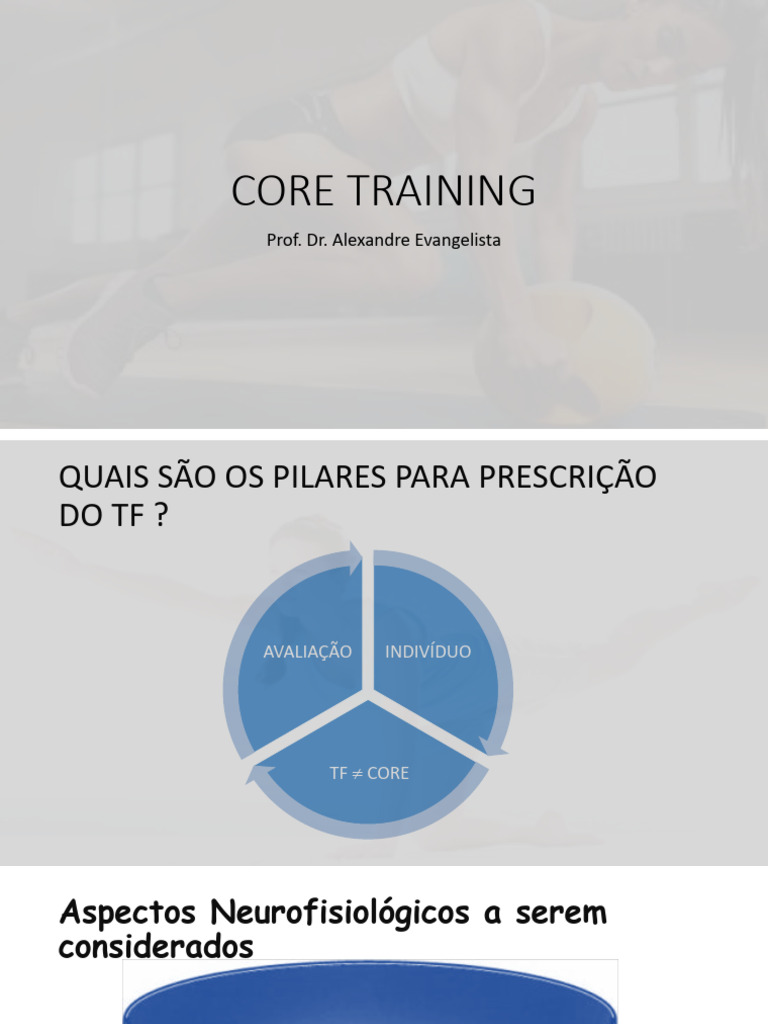 CORE TRAINING

Prof. Dr. Alexandre Evangelista

QUAIS SÃO OS PILARES PARA PRESCRIÇÃO DO TF ?

AVALIAÇÃO

INDIVÍDUO

TF $\neq$ CORE

Aspectos Neurofisiológicos a serem considerados